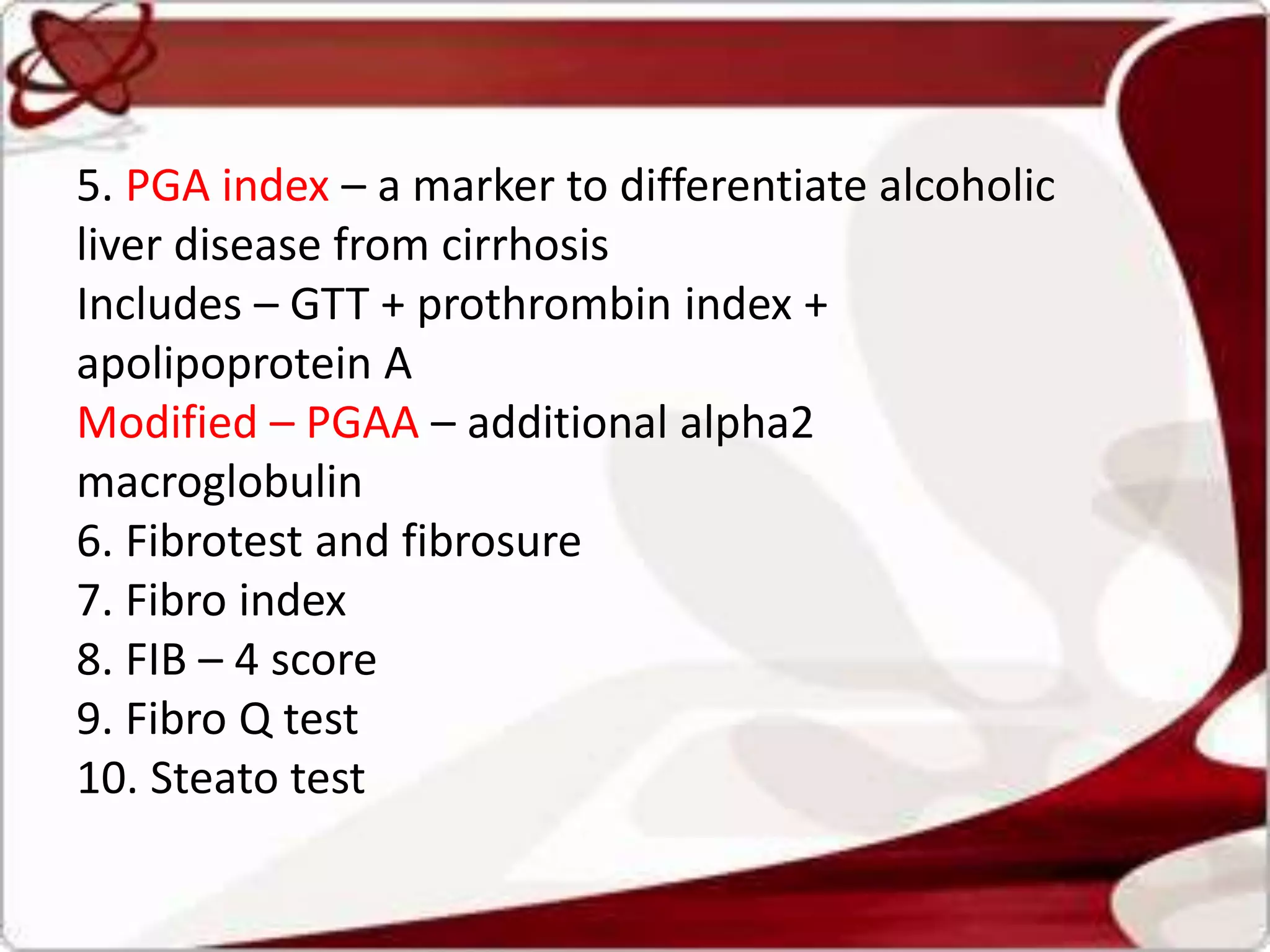 5. PGA index – a marker to differentiate alcoholic liver disease from cirrhosis
Includes – GTT + prothrombin index + apolipoprotein A
Modified – PGAA – additional alpha2 macroglobulin
6. Fibrotest and fibrosure
7. Fibro index
8. FIB – 4 score
9. Fibro Q test
10. Steato test